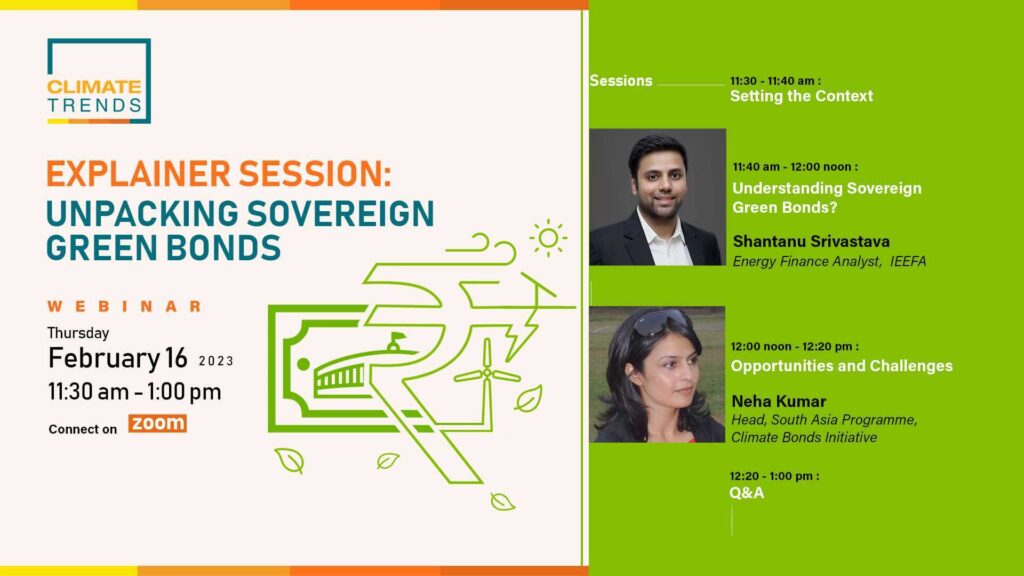 CLIMATE TRENDS

EXPLAINER SESSION:
UNPACKING SOVEREIGN GREEN BONDS

WEBINAR
Thursday
February 16 2023
11:30 am - 1:00 pm
Connect on zoom

Sessions

11:30 - 11:40 am :
Setting the Context

11:40 am - 12:00 noon :
Understanding Sovereign Green Bonds?
Shantanu Srivastava
Energy Finance Analyst, IEEFA

12:00 noon - 12:20 pm :
Opportunities and Challenges
Neha Kumar
Head, South Asia Programme, Climate Bonds Initiative

12:20 - 1:00 pm :
Q&A